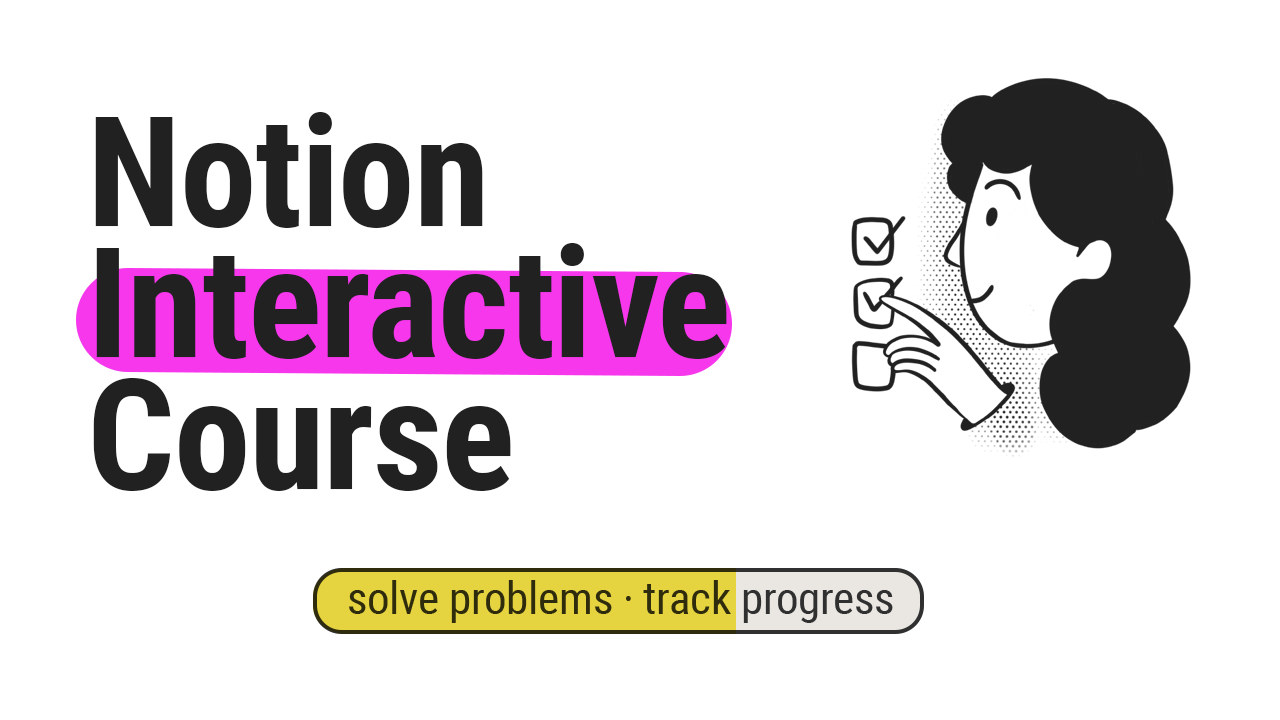 Notion
Interactive
Course

solve problems · track progress